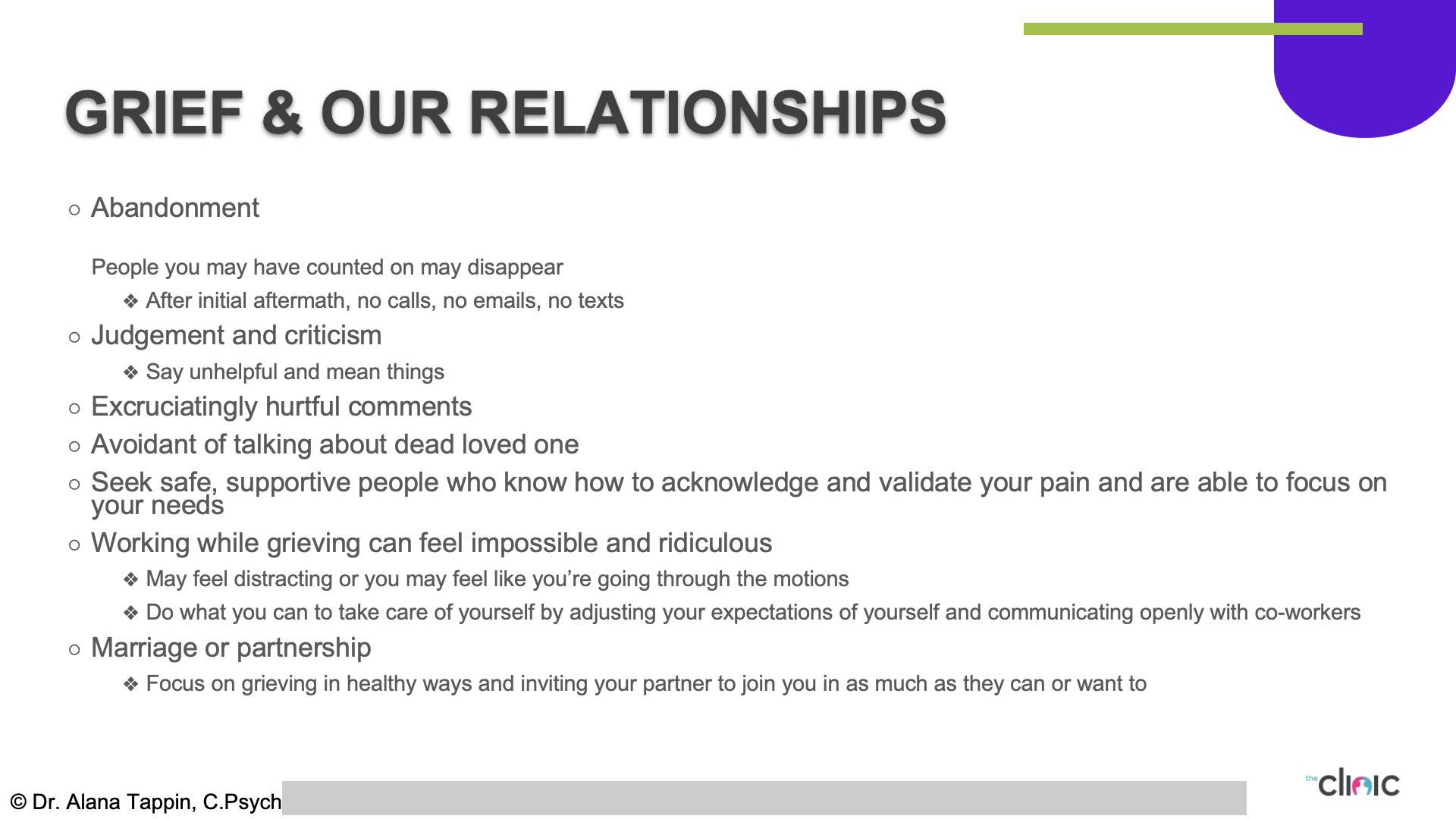 GRIEF & OUR RELATIONSHIPS

○ Abandonment

People you may have counted on may disappear

❖ After initial aftermath, no calls, no emails, no texts

○ Judgement and criticism

❖ Say unhelpful and mean things

○ Excruciatingly hurtful comments

○ Avoidant of talking about dead loved one

○ Seek safe, supportive people who know how to acknowledge and validate your pain and are able to focus on your needs

○ Working while grieving can feel impossible and ridiculous

❖ May feel distracting or you may feel like you're going through the motions

❖ Do what you can to take care of yourself by adjusting your expectations of yourself and communicating openly with co-workers

○ Marriage or partnership

❖ Focus on grieving in healthy ways and inviting your partner to join you in as much as they can or want to

© Dr. Alana Tappin, C.Psych

the clinic